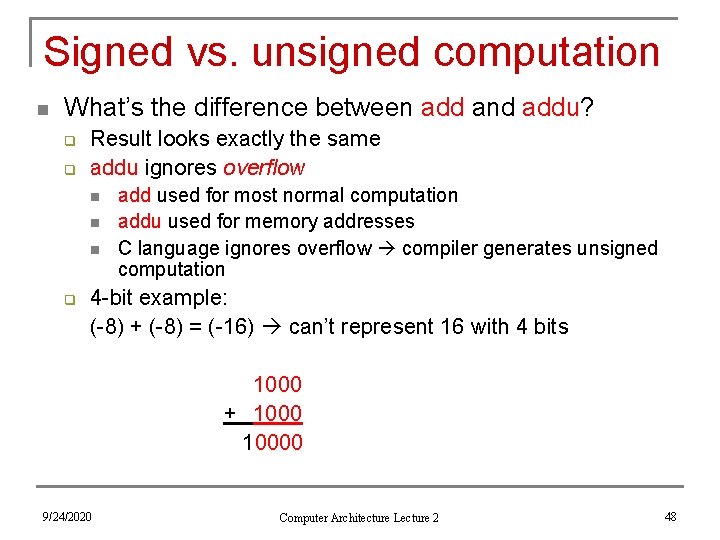 Signed vs. unsigned computation

What's the difference between add and addu?

Result looks exactly the same

addu ignores overflow

add used for most normal computation

addu used for memory addresses

C language ignores overflow → compiler generates unsigned computation

4-bit example:

(-8) + (-8) = (-16) → can't represent 16 with 4 bits

1000
+ 1000
10000

9/24/2020

Computer Architecture Lecture 2

48